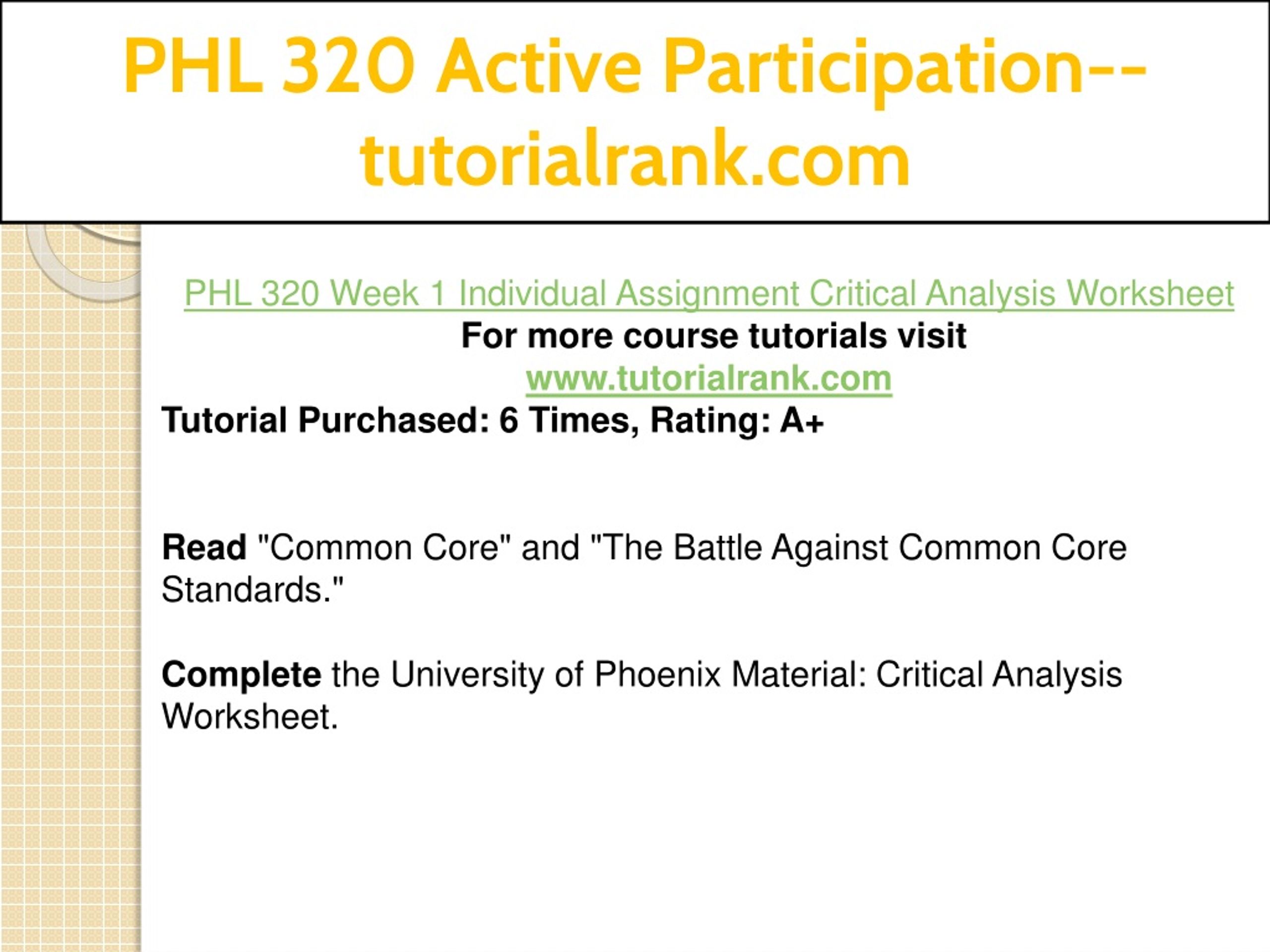 PHL 320 Active Participation--tutorialrank.com

PHL 320 Week 1 Individual Assignment Critical Analysis Worksheet
For more course tutorials visit
www.tutorialrank.com
Tutorial Purchased: 6 Times, Rating: A+

Read "Common Core" and "The Battle Against Common Core Standards."

Complete the University of Phoenix Material: Critical Analysis Worksheet.